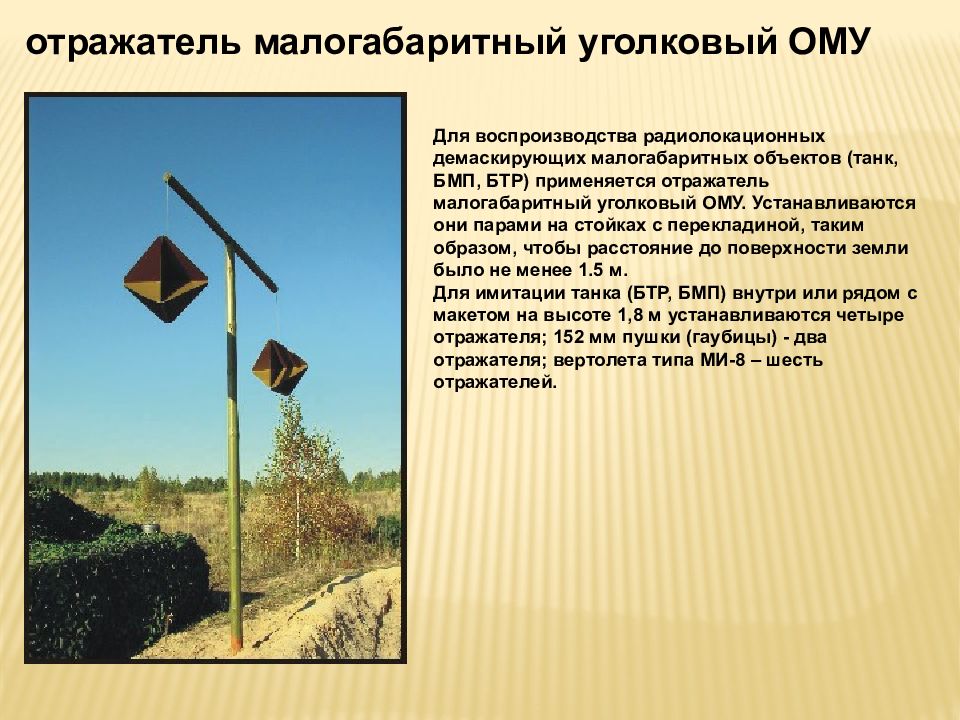 отражатель малогабаритный уголковый ОМУ

Для воспроизводства радиолокационных демаскирующих малогабаритных объектов (танк, БМП, БТР) применяется отражатель малогабаритный уголковый ОМУ. Устанавливаются они парами на стойках с перекладиной, таким образом, чтобы расстояние до поверхности земли было не менее 1.5 м.
Для имитации танка (БТР, БМП) внутри или рядом с макетом на высоте 1,8 м устанавливаются четыре отражателя; 152 мм пушки (гаубицы) - два отражателя; вертолета типа МИ-8 – шесть отражателей.